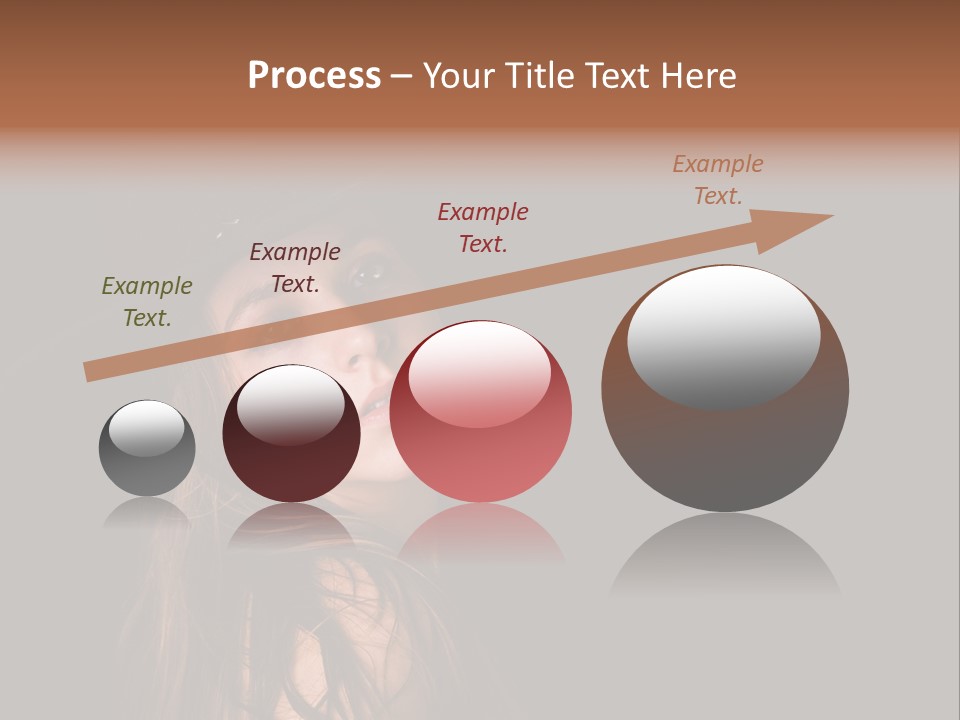 Process – Your Title Text Here

Example Text.

Example Text.

Example Text.

Example Text.